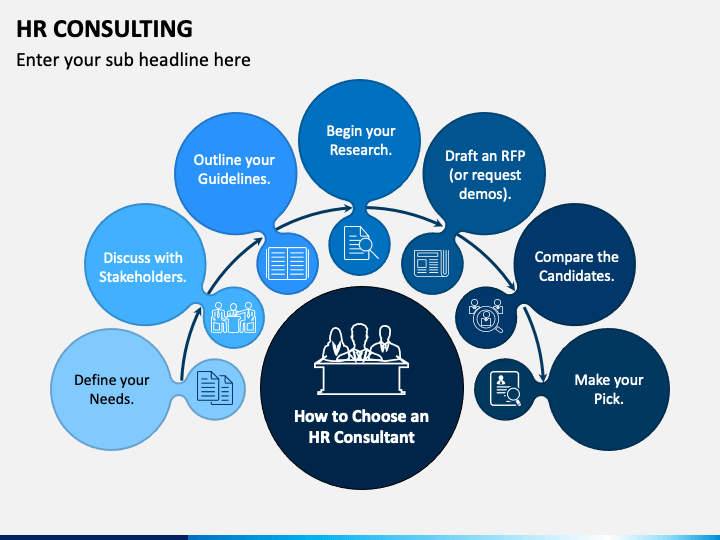 HR CONSULTING

Enter your sub headline here

Define your Needs.

Discuss with Stakeholders.

Outline your Guidelines.

Begin your Research.

Draft an RFP (or request demos).

Compare the Candidates.

Make your Pick.

How to Choose an HR Consultant